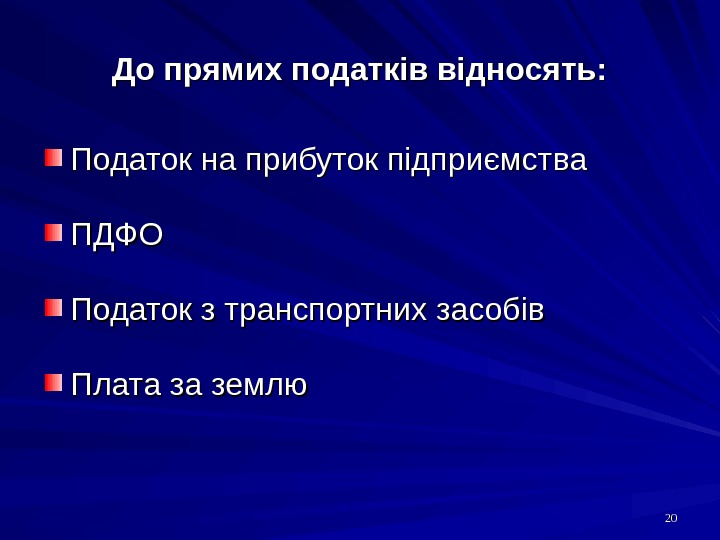 До прямих податків відносять:

Податок на прибуток підприємства

ПДФО

Податок з транспортних засобів

Плата за землю

20